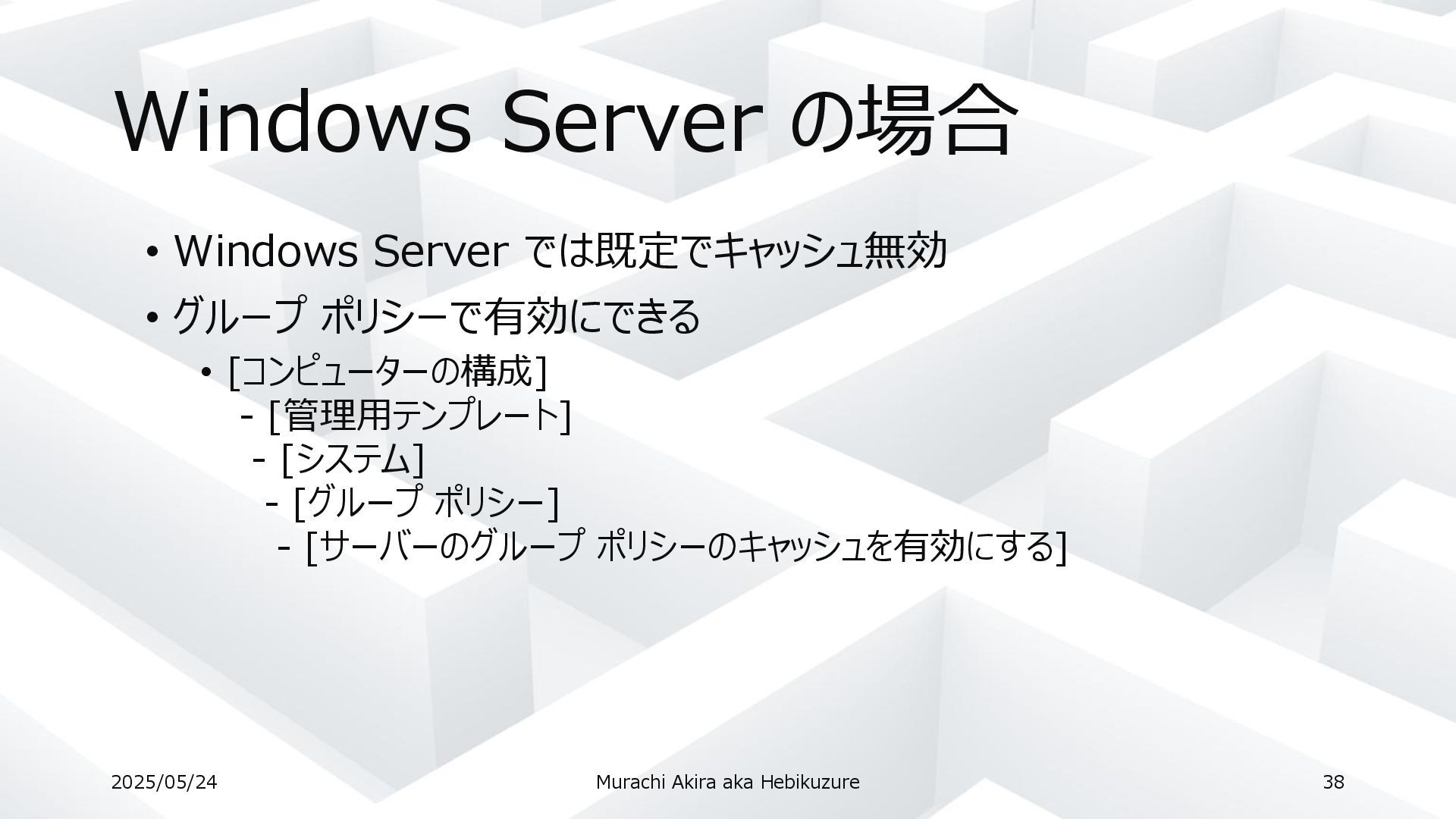 Windows Server の場合

• Windows Server では既定でキャッシュ無効

• グループ ポリシーで有効にできる

• [コンピューターの構成]
- [管理用テンプレート]
- [システム]
- [グループ ポリシー]
- [サーバーのグループ ポリシーのキャッシュを有効にする]

2025/05/24

Murachi Akira aka Hebikuzure

38